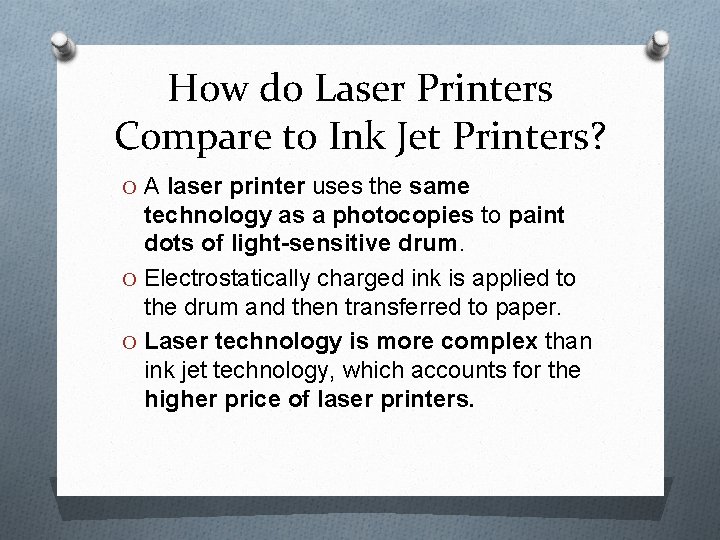 How do Laser Printers Compare to Ink Jet Printers?

O A laser printer uses the same technology as a photocopies to paint dots of light-sensitive drum.

O Electrostatically charged ink is applied to the drum and then transferred to paper.

O Laser technology is more complex than ink jet technology, which accounts for the higher price of laser printers.